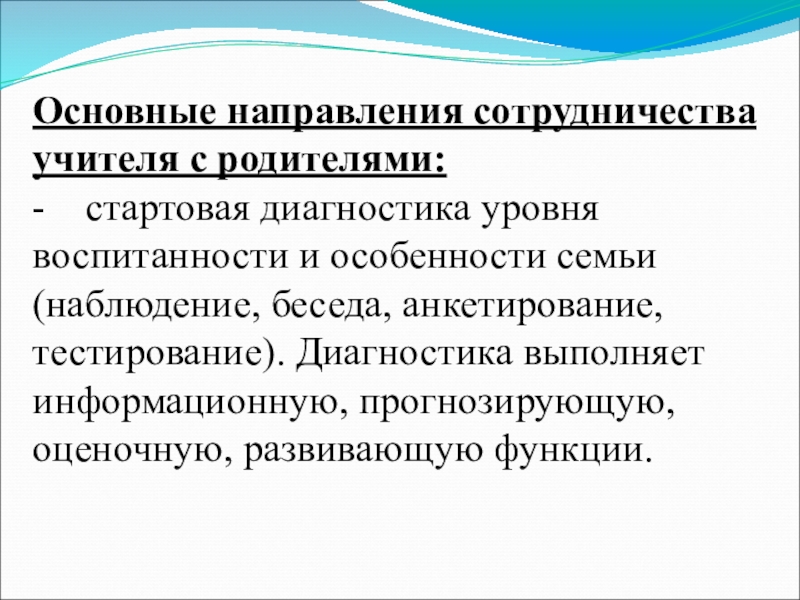 Основные направления сотрудничества учителя с родителями:

- стартовая диагностика уровня воспитанности и особенности семьи (наблюдение, беседа, анкетирование, тестирование). Диагностика выполняет информационную, прогнозирующую, оценочную, развивающую функции.